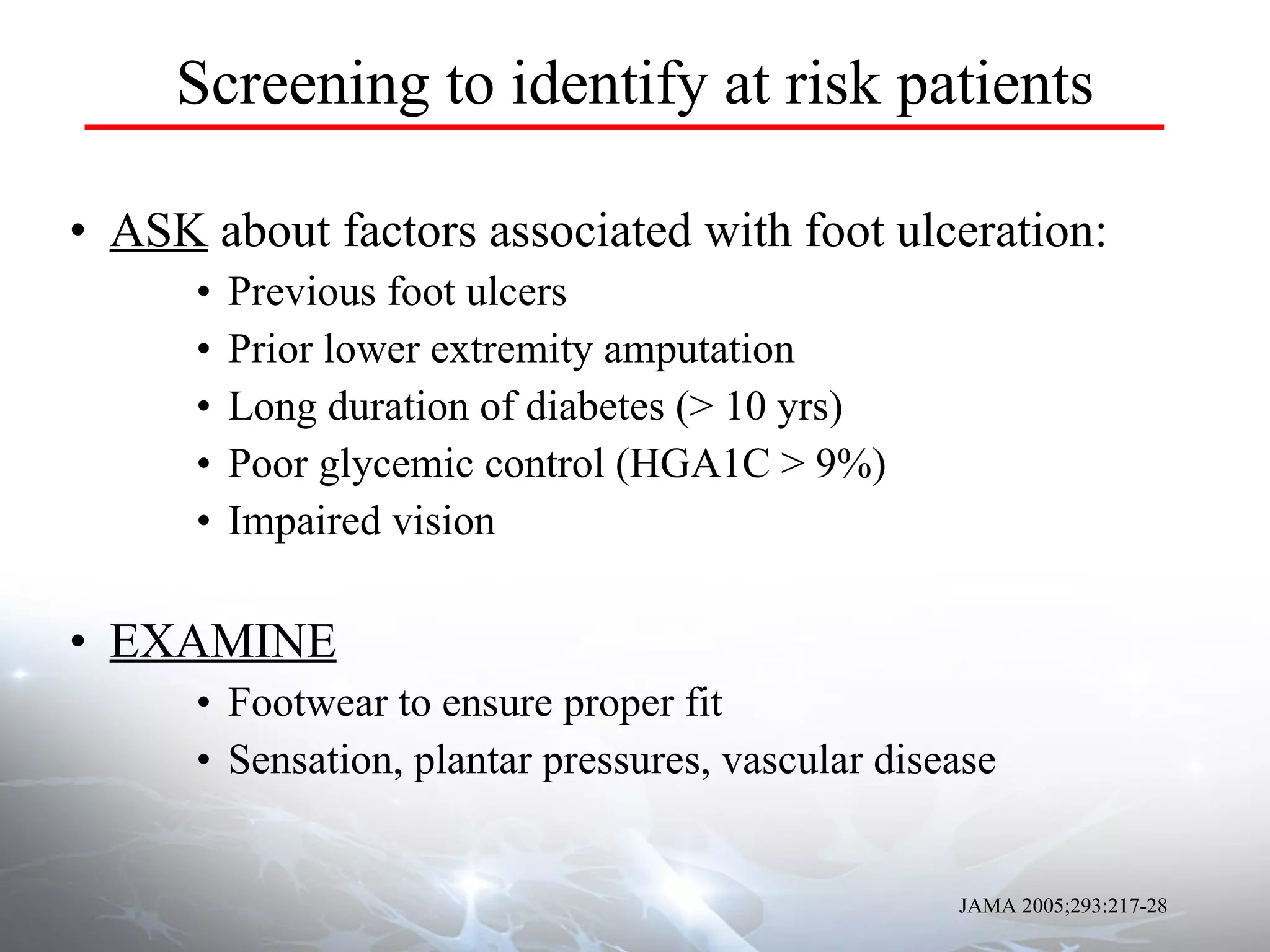 Screening to identify at risk patients

• ASK about factors associated with foot ulceration:
• Previous foot ulcers
• Prior lower extremity amputation
• Long duration of diabetes (> 10 yrs)
• Poor glycemic control (HGA1C > 9%)
• Impaired vision

• EXAMINE
• Footwear to ensure proper fit
• Sensation, plantar pressures, vascular disease

JAMA 2005;293:217-28